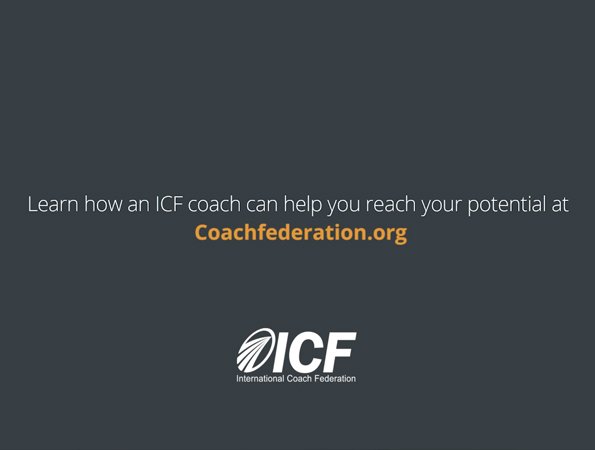 Learn how an ICF coach can help you reach your potential at
Coachfederation.org

ICF
International Coach Federation